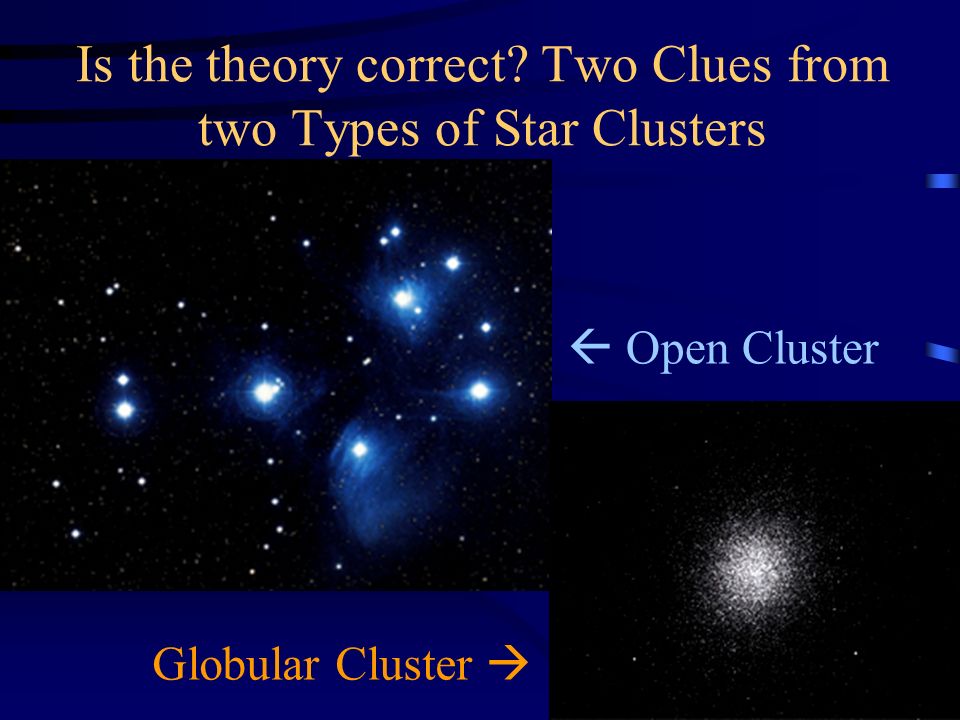 Is the theory correct? Two Clues from two Types of Star Clusters

← Open Cluster

Globular Cluster →